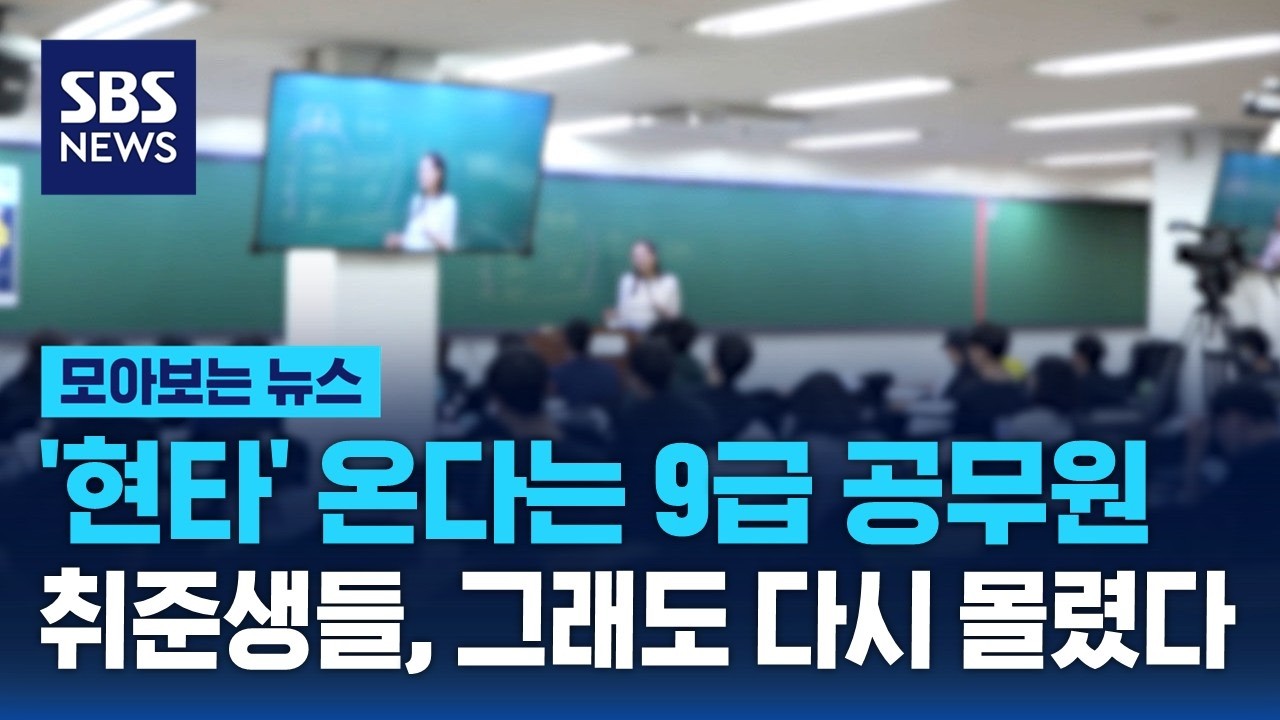 SBS NEWS

모아보는 뉴스

'현타' 온다는 9급 공무원

취준생들, 그래도 다시 몰렸다